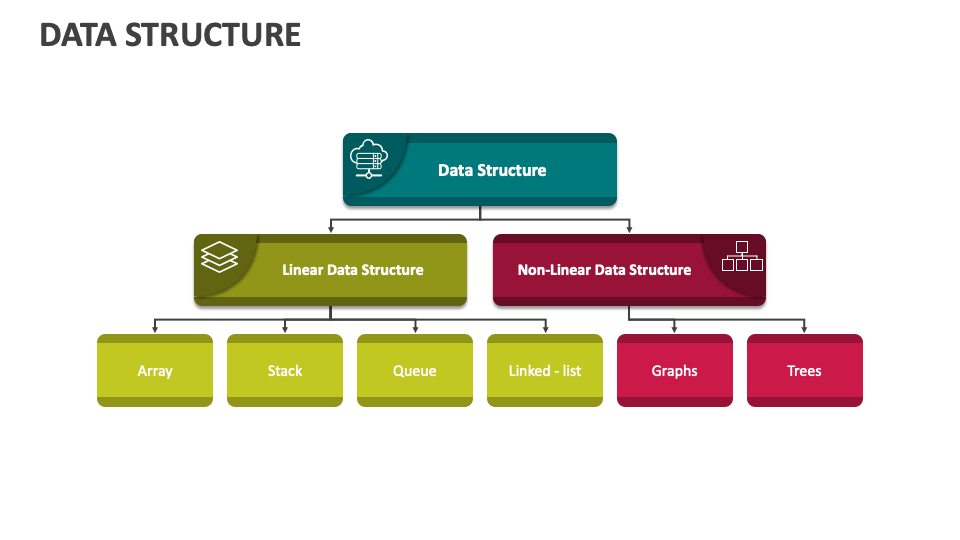 DATA STRUCTURE

Data Structure

Linear Data Structure

Non-Linear Data Structure

Array

Stack

Queue

Linked - list

Graphs

Trees